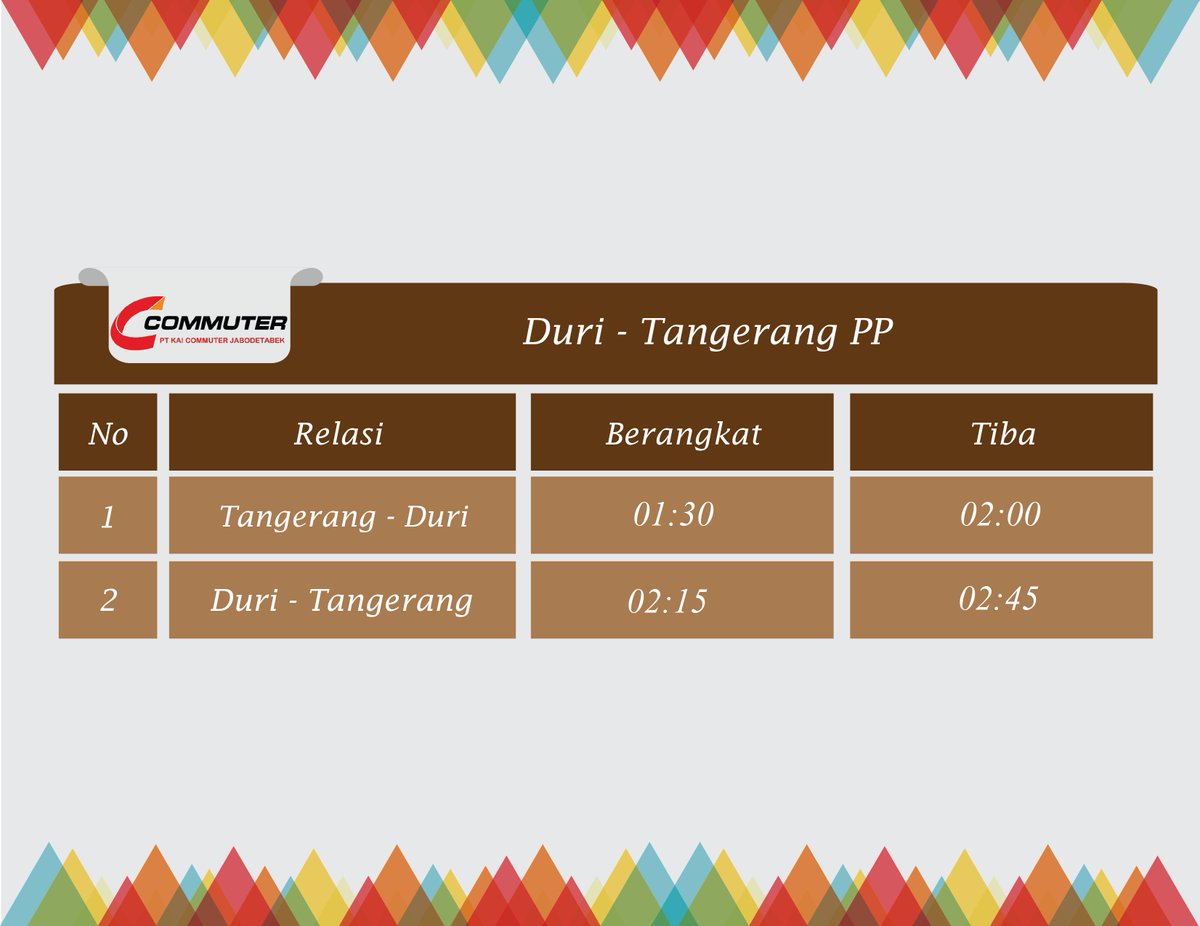 COMMUTER
PT KAI COMMUTER JABODETABEK

Duri - Tangerang PP

| No | Relasi | Berangkat | Tiba |
|---|---|---|---|
| 1 | Tangerang - Duri | 01:30 | 02:00 |
| 2 | Duri - Tangerang | 02:15 | 02:45 |